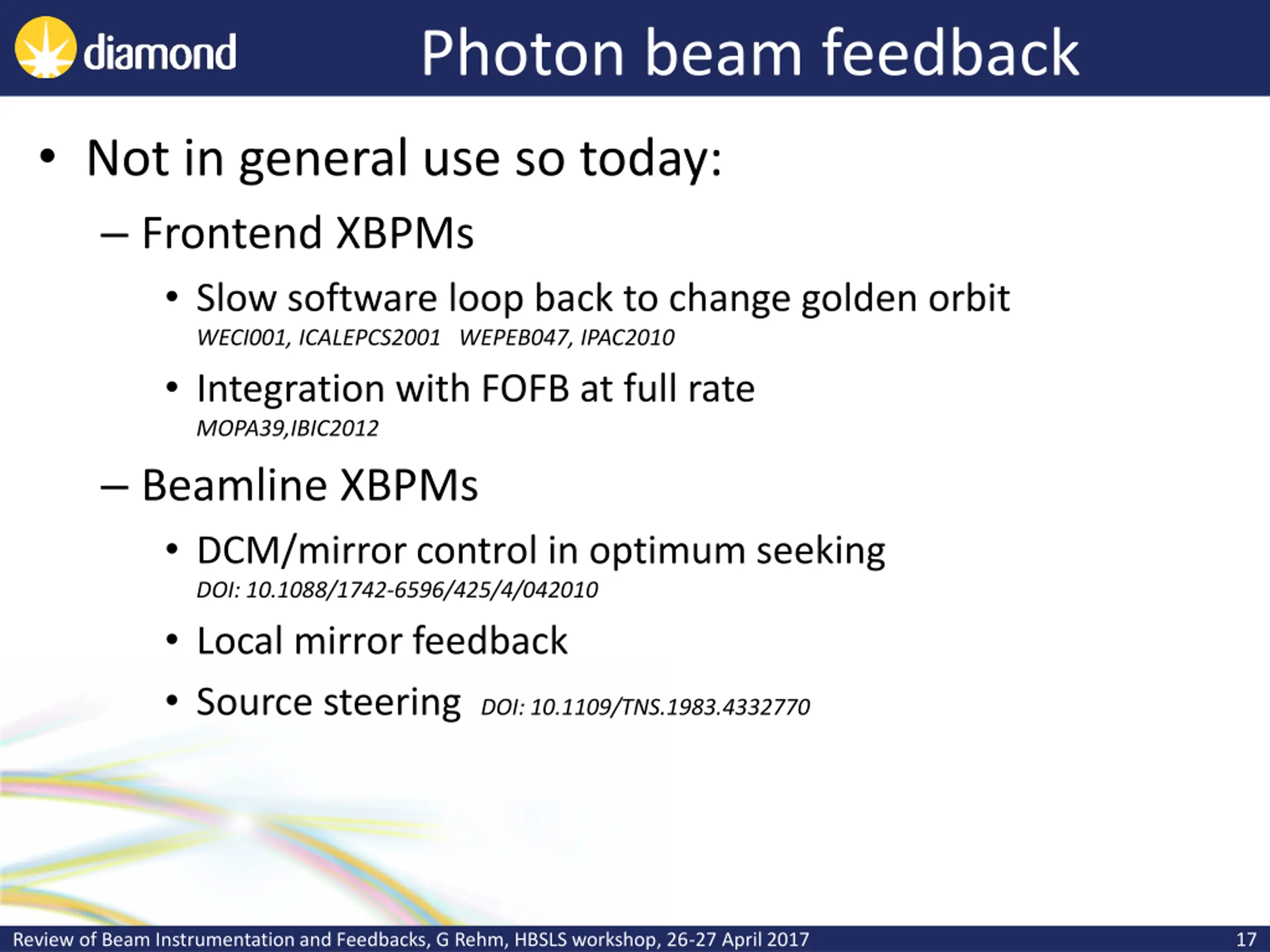 diamond

Photon beam feedback

• Not in general use so today:
– Frontend XBPMs
• Slow software loop back to change golden orbit
WECI001, ICALEPCS2001 WEPEB047, IPAC2010
• Integration with FOFB at full rate
MOPA39,IBIC2012
– Beamline XBPMs
• DCM/mirror control in optimum seeking
DOI: 10.1088/1742-6596/425/4/042010
• Local mirror feedback
• Source steering DOI: 10.1109/TNS.1983.4332770

Review of Beam Instrumentation and Feedbacks, G Rehm, HBSLS workshop, 26-27 April 2017

17